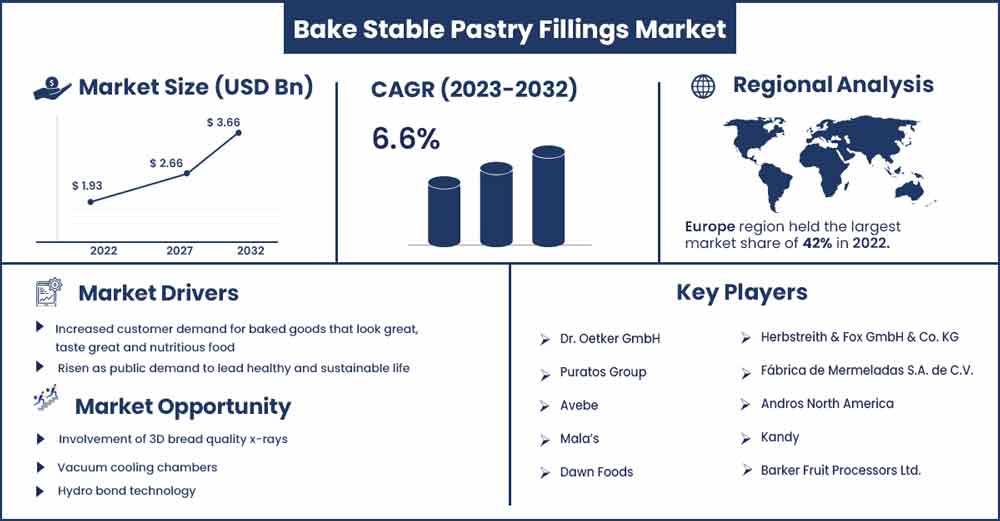 Bake Stable Pastry Fillings Market

Market Size (USD Bn)

$ 1.93
$ 2.66
$ 3.66

2022
2027
2032

CAGR (2023-2032)

6.6%

Regional Analysis

Europe region held the largest market share of 42% in 2022.

Market Drivers

Increased customer demand for baked goods that look great, taste great and nutritious food

Risen as public demand to lead healthy and sustainable life

Market Opportunity

Involvement of 3D bread quality x-rays

Vacuum cooling chambers

Hydro bond technology

Key Players

Dr. Oetker GmbH

Puratos Group

Avebe

Mala's

Dawn Foods

Herbstreith & Fox GmbH & Co. KG

Fábrica de Mermeladas S.A. de C.V.

Andros North America

Kandy

Barker Fruit Processors Ltd.